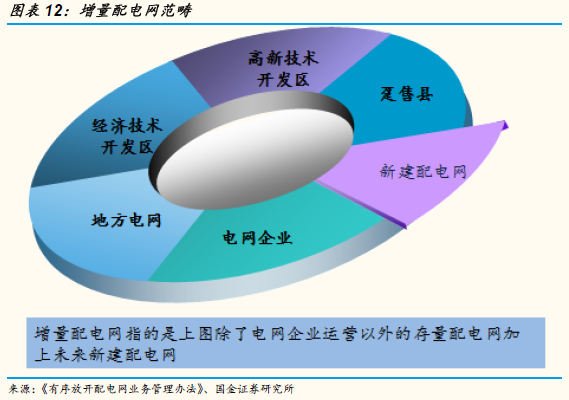 图表 12：增量配电网范畴

高新技术开发区

趸售县

经济技术开发区

新建配电网

地方电网

电网企业

增量配电网指的是上图除了电网企业运营以外的存量配电网加上未来新建配电网

来源：《有序放开配电网业务管理办法》、国金证券研究所